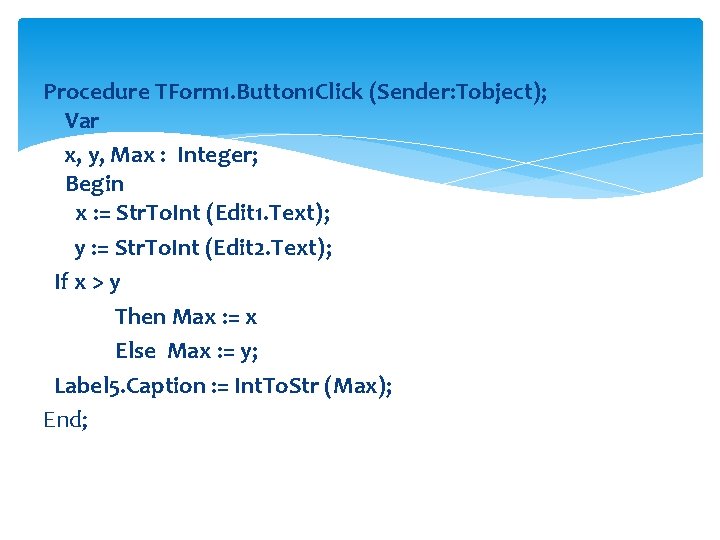 Procedure TForm1.Button1Click (Sender:Tobject);
Var
x, y, Max : Integer;
Begin
x := StrToInt (Edit1.Text);
y := StrToInt (Edit2.Text);
If x > y
Then Max := x
Else Max := y;
Label5.Caption := IntToStr (Max);
End;